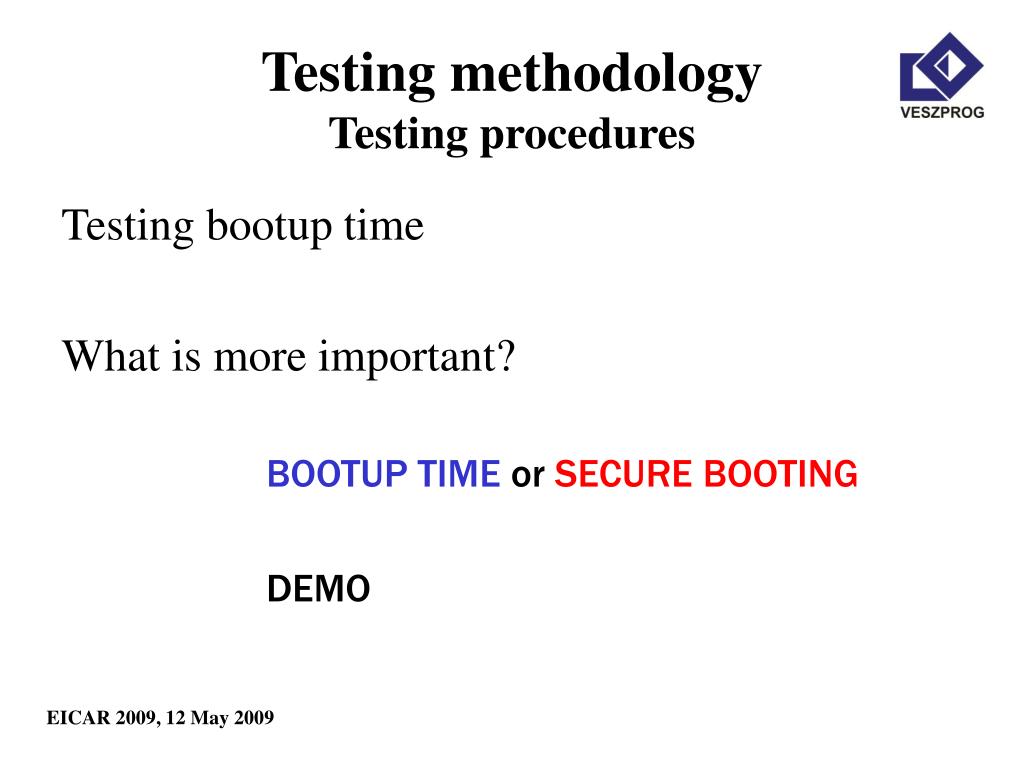 Testing methodology
Testing procedures

VESZPROG

Testing bootup time

What is more important?

BOOTUP TIME or SECURE BOOTING

DEMO

EICAR 2009, 12 May 2009